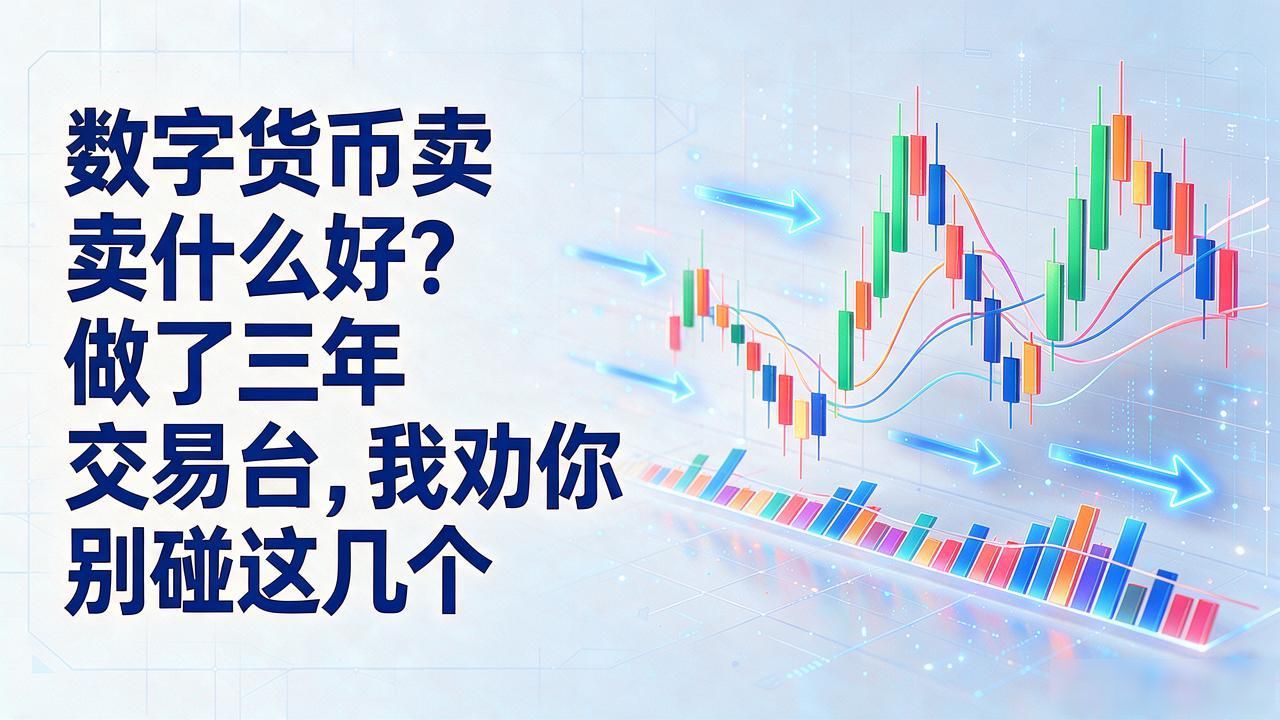 数字货币卖
卖什么好?
做了三年
交易台,我劝你
别碰这几个